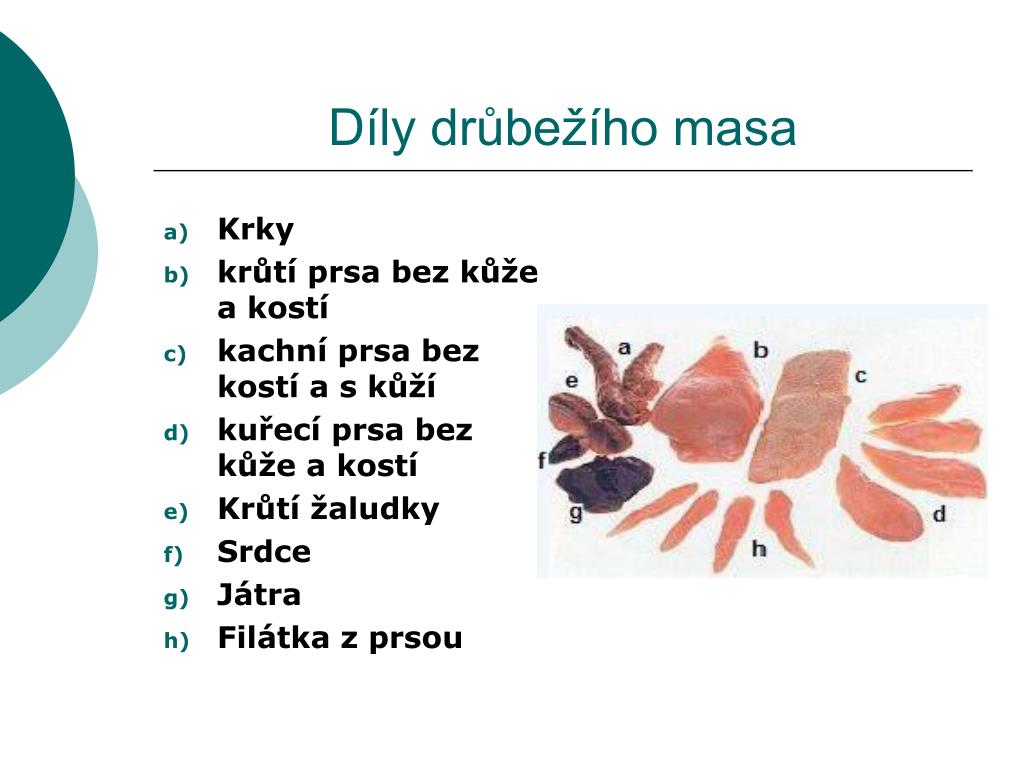 Díly drůbežího masa

a) Krky
b) krůtí prsa bez kůže a kostí
c) kachní prsa bez kostí a s kůží
d) kuřecí prsa bez kůže a kostí
e) Krůtí žaludky
f) Srdce
g) Játra
h) Filátka z prsou

a
b
c
e
f
g
h
d